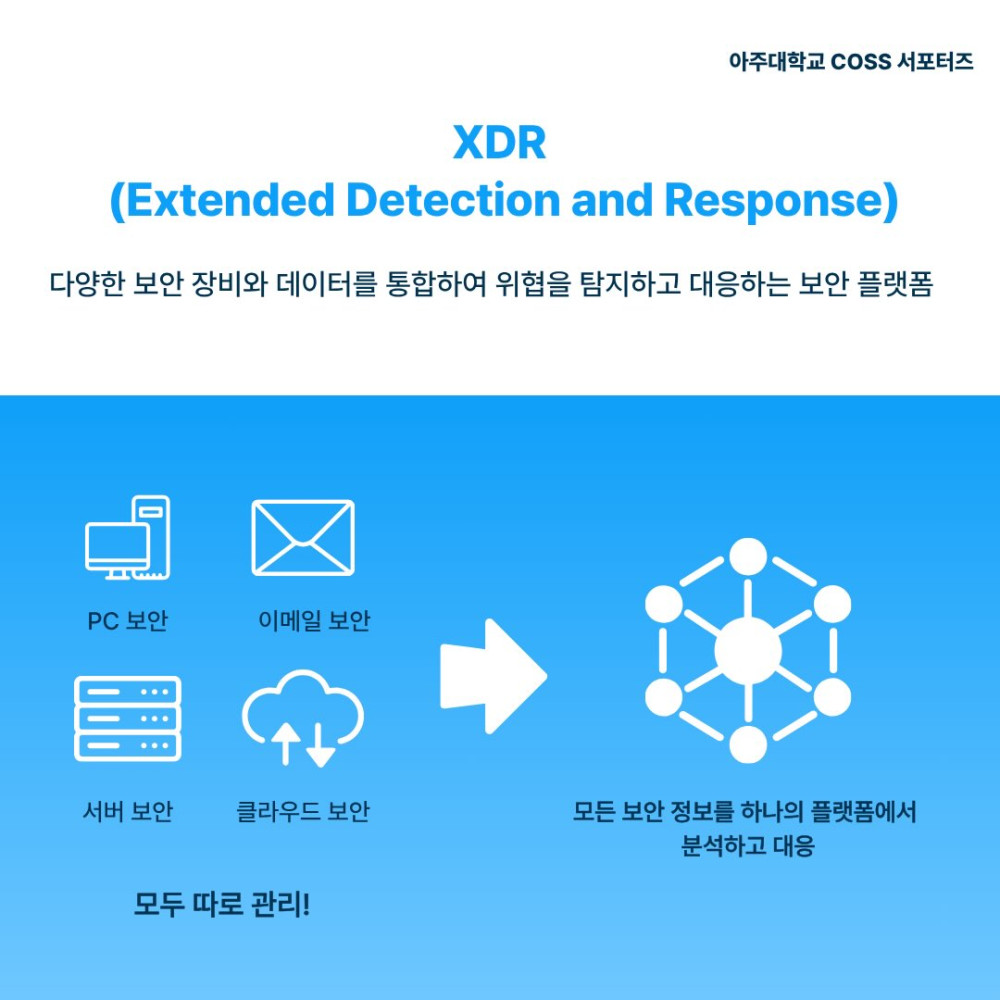 아주대학교 COSS 서포터즈

XDR
(Extended Detection and Response)

다양한 보안 장비와 데이터를 통합하여 위협을 탐지하고 대응하는 보안 플랫폼

PC 보안

이메일 보안

서버 보안

클라우드 보안

모두 따로 관리!

모든 보안 정보를 하나의 플랫폼에서 분석하고 대응